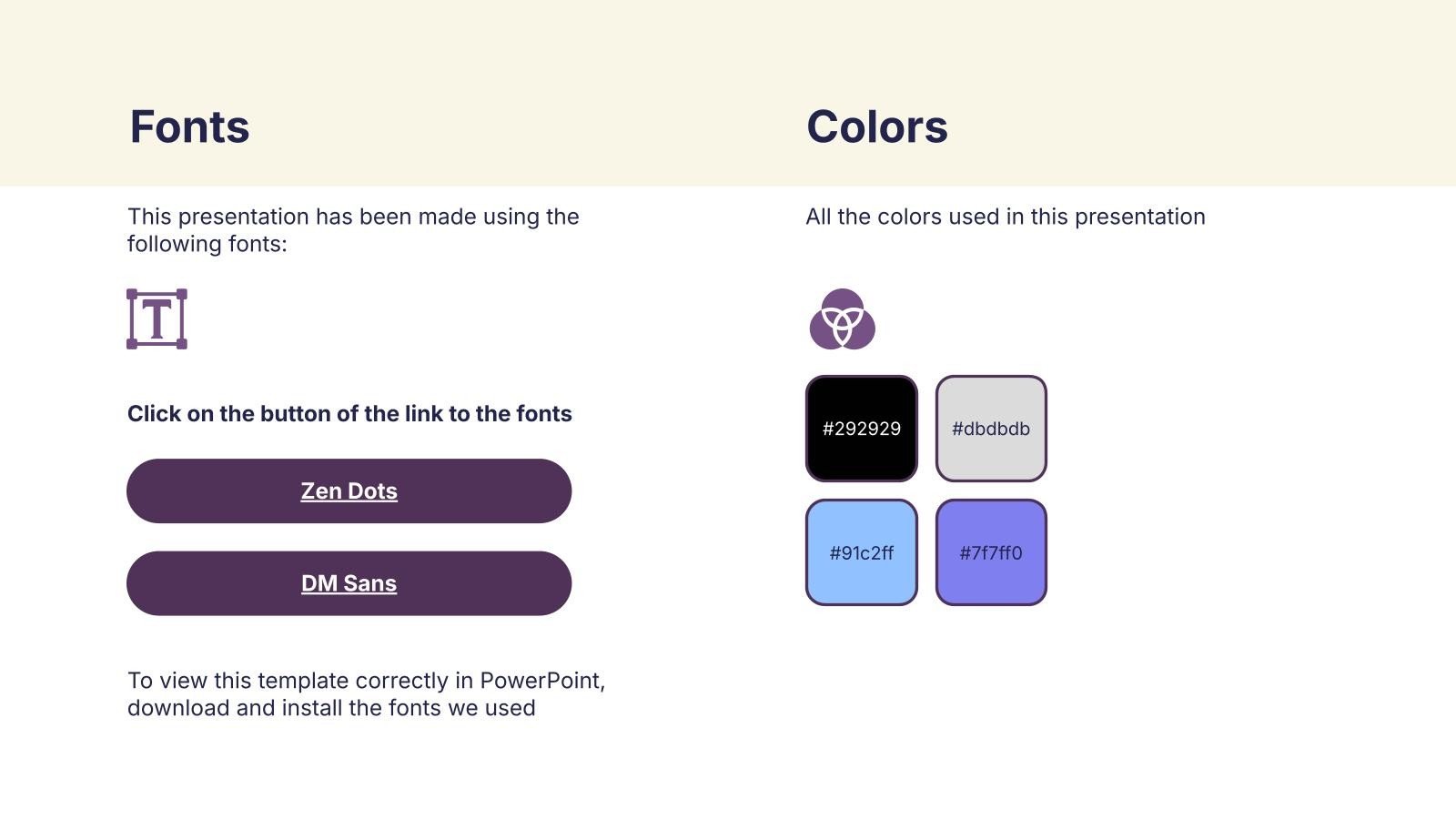 Fonts

This presentation has been made using the following fonts:

T

Click on the button of the link to the fonts

Zen Dots

DM Sans

To view this template correctly in PowerPoint, download and install the fonts we used

Colors

All the colors used in this presentation

#292929

#dbdbdb

#91c2ff

#7f7ff0